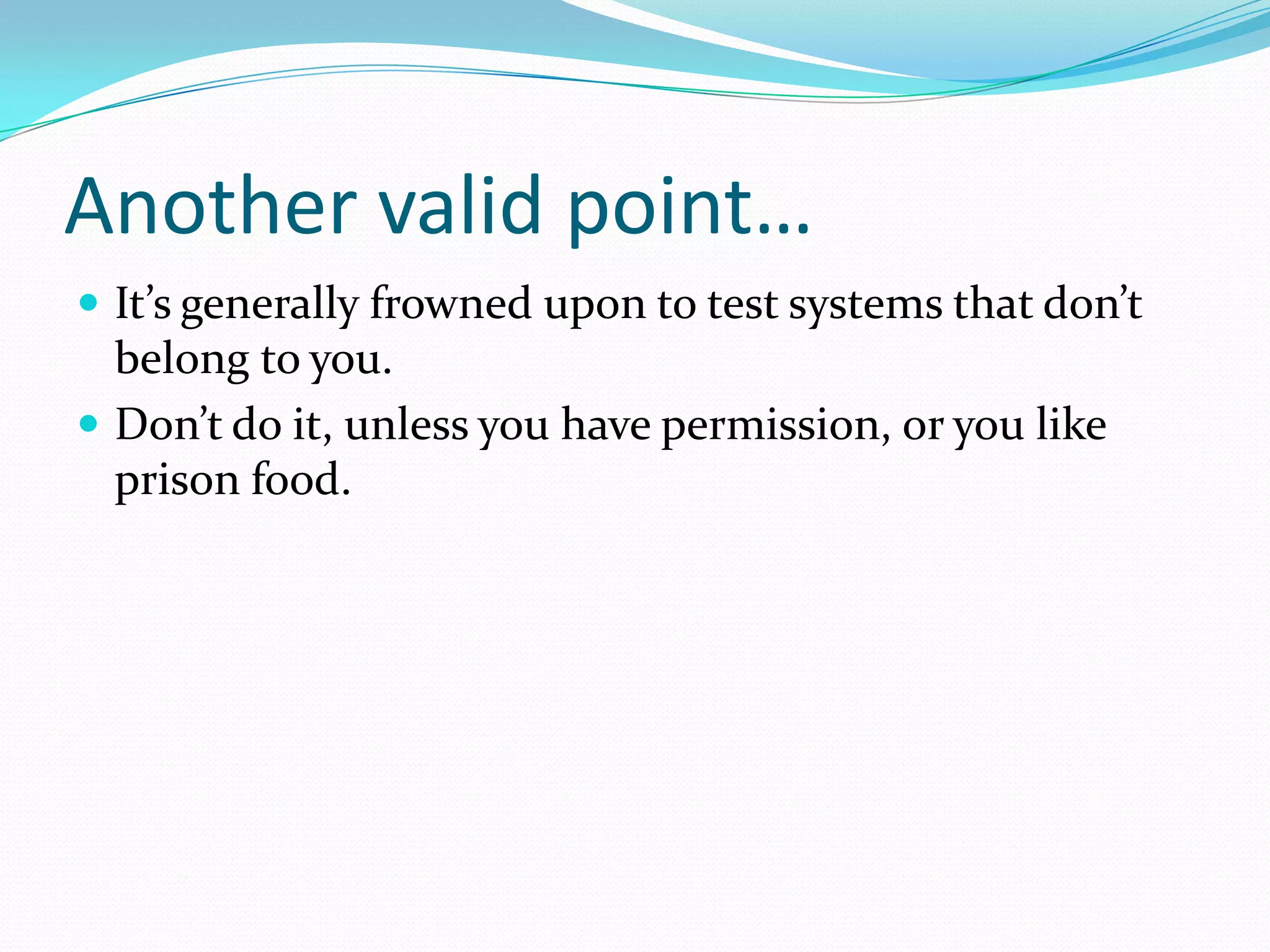 Another valid point…

- It’s generally frowned upon to test systems that don’t belong to you.
- Don’t do it, unless you have permission, or you like prison food.